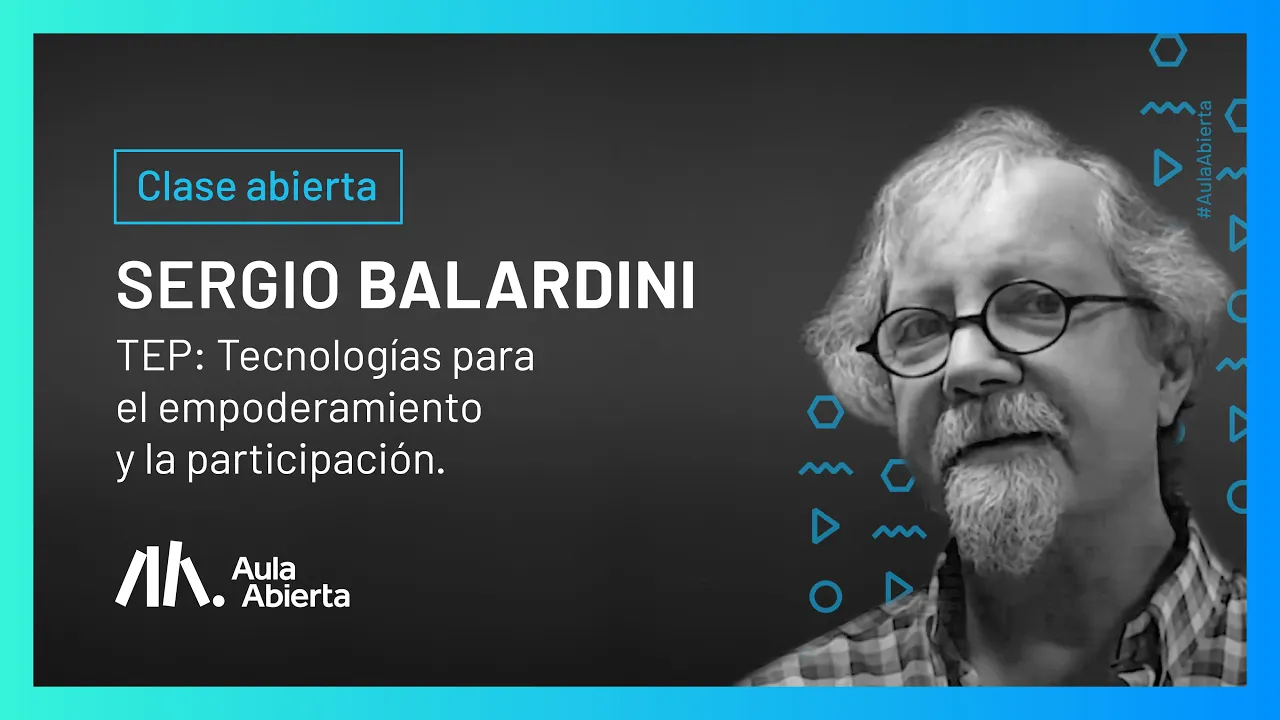 Clase abierta

SERGIO BALARDINI

TEP: Tecnologías para el empoderamiento y la participación.

Aula Abierta

#AulaAbierta